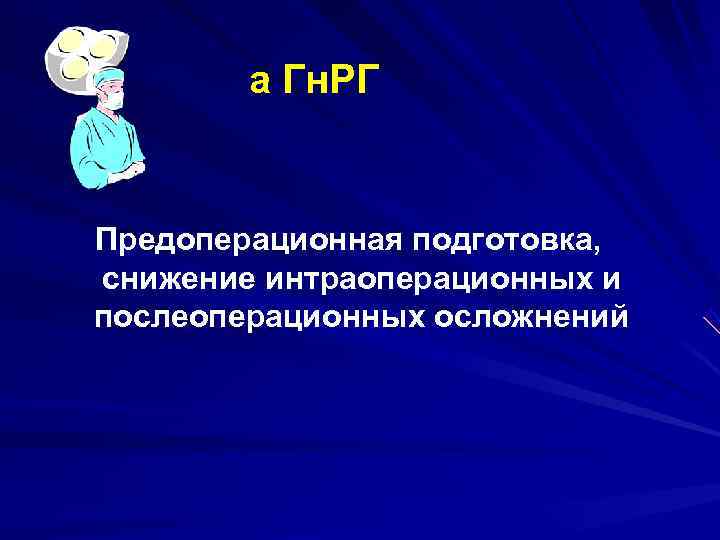 а ГнРГ

Предоперационная подготовка, снижение интраоперационных и послеоперационных осложнений